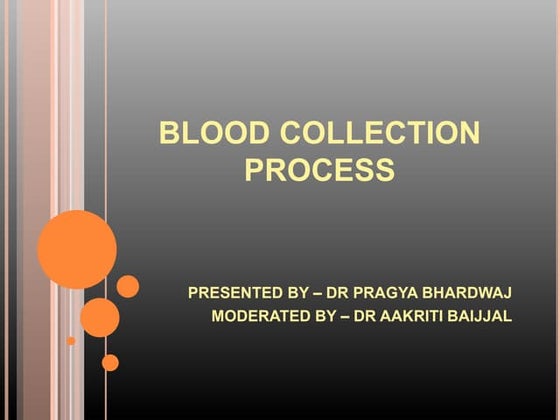 BLOOD COLLECTION PROCESS

PRESENTED BY – DR PRAGYA BHARDWAJ
MODERATED BY – DR AAKRITI BAIJJAL